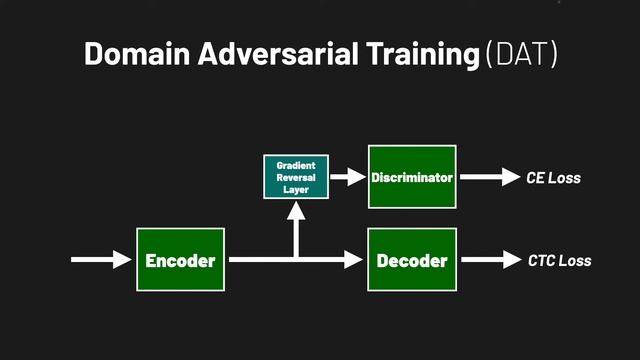 Domain Adversarial Training (DAT)

Gradient Reversal Layer

Discriminator

CE Loss

Encoder

Decoder

CTC Loss